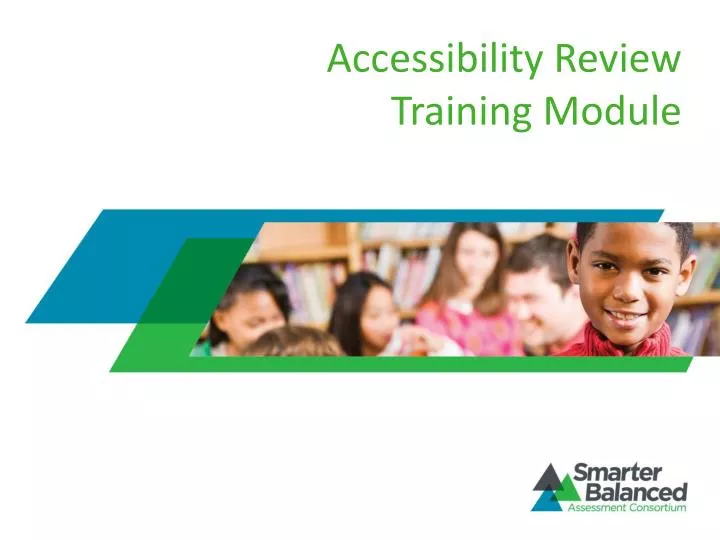 Accessibility Review Training Module

Smarter Balanced
Assessment Consortium